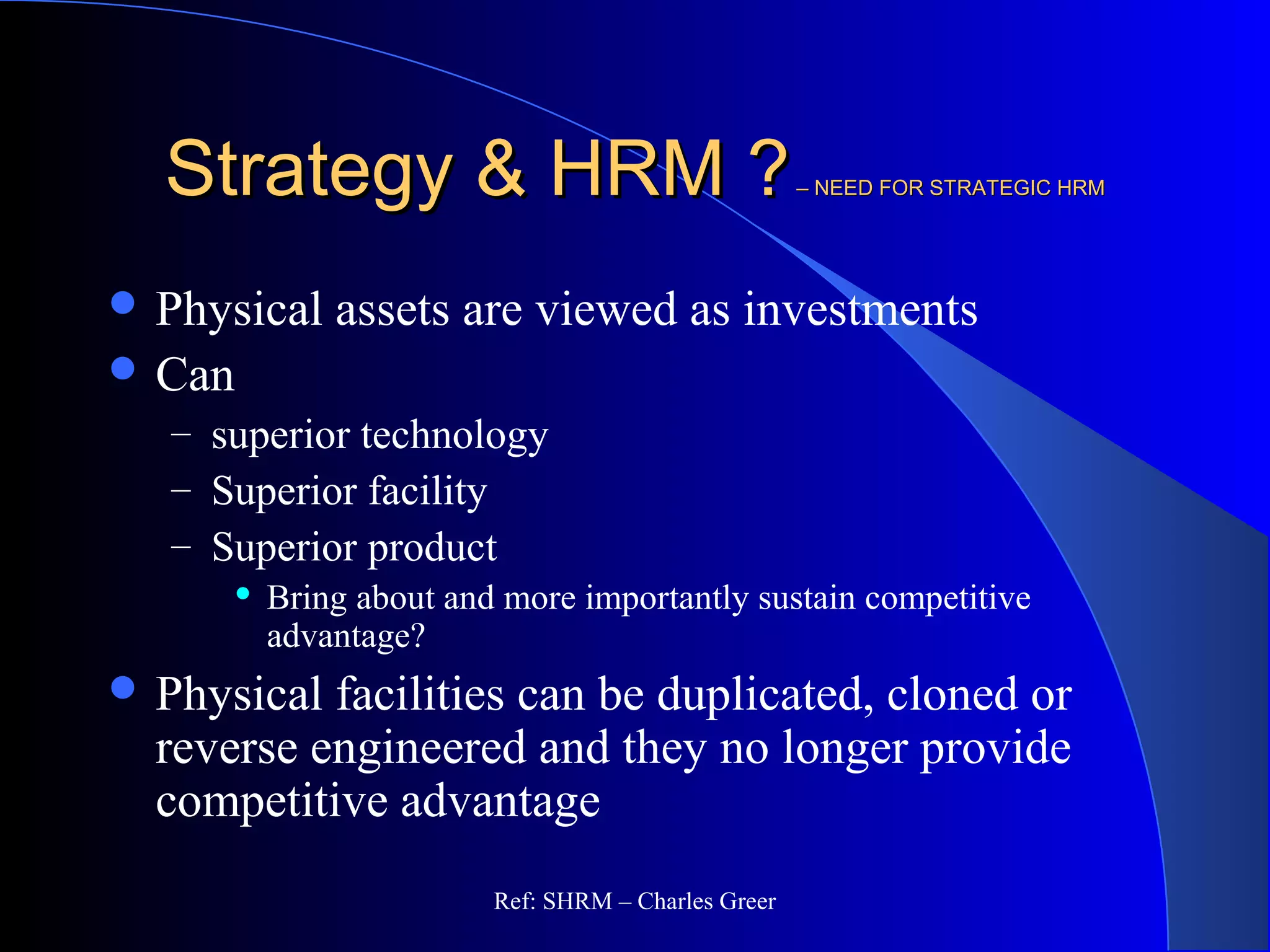 Strategy & HRM ? – NEED FOR STRATEGIC HRM

- Physical assets are viewed as investments
- Can
  – superior technology
  – Superior facility
  – Superior product
    - Bring about and more importantly sustain competitive advantage?
- Physical facilities can be duplicated, cloned or reverse engineered and they no longer provide competitive advantage

Ref: SHRM – Charles Greer